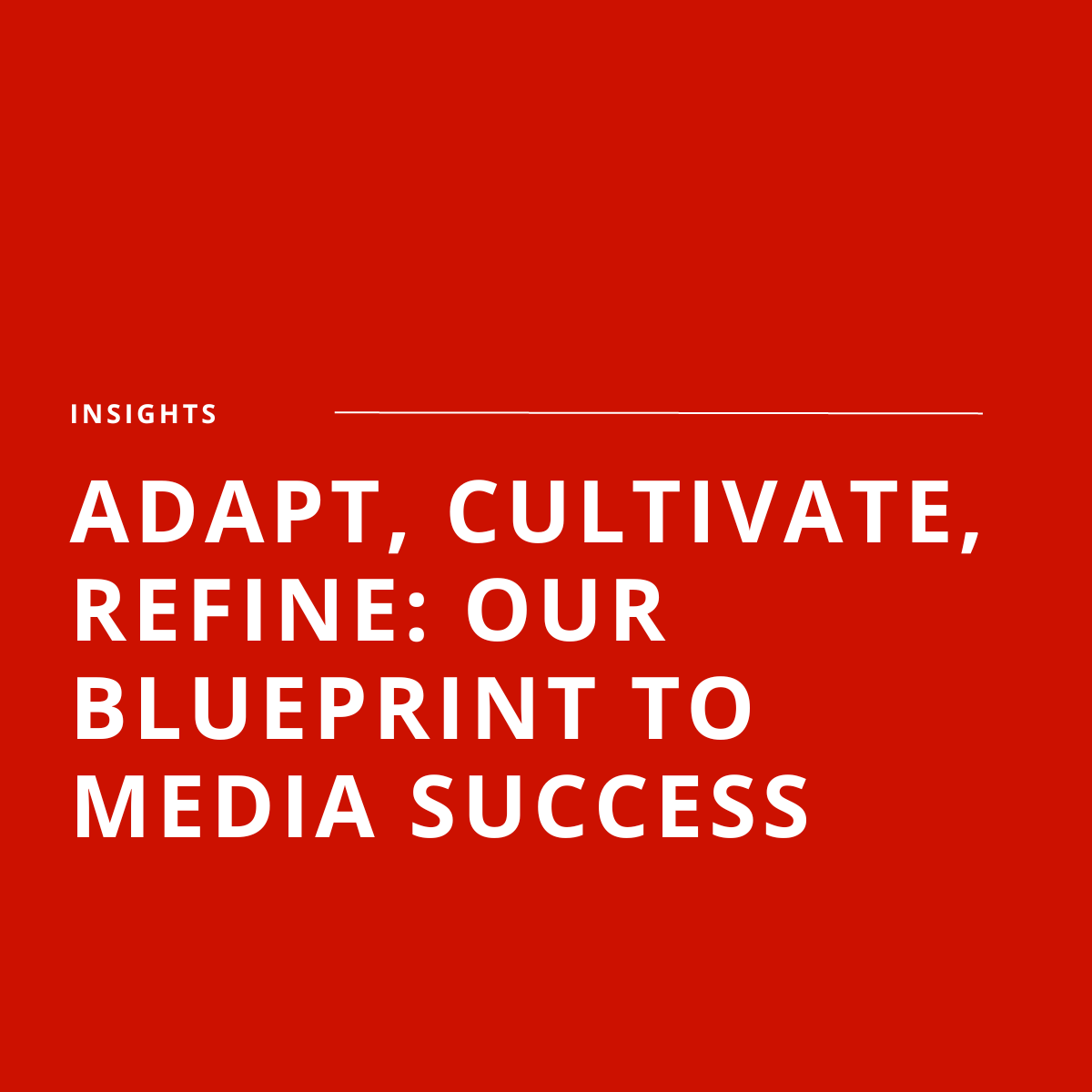 INSIGHTS

ADAPT, CULTIVATE, REFINE: OUR BLUEPRINT TO MEDIA SUCCESS